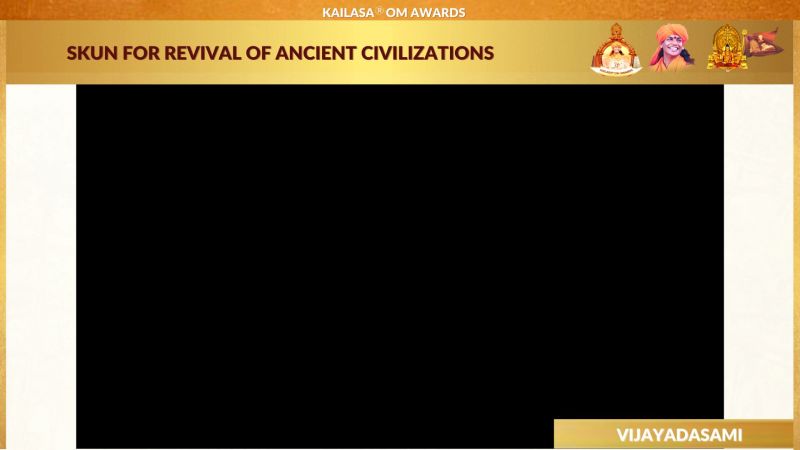 KAILASA® OM AWARDS

SKUN FOR REVIVAL OF ANCIENT CIVILIZATIONS

VIJAYADASAMI